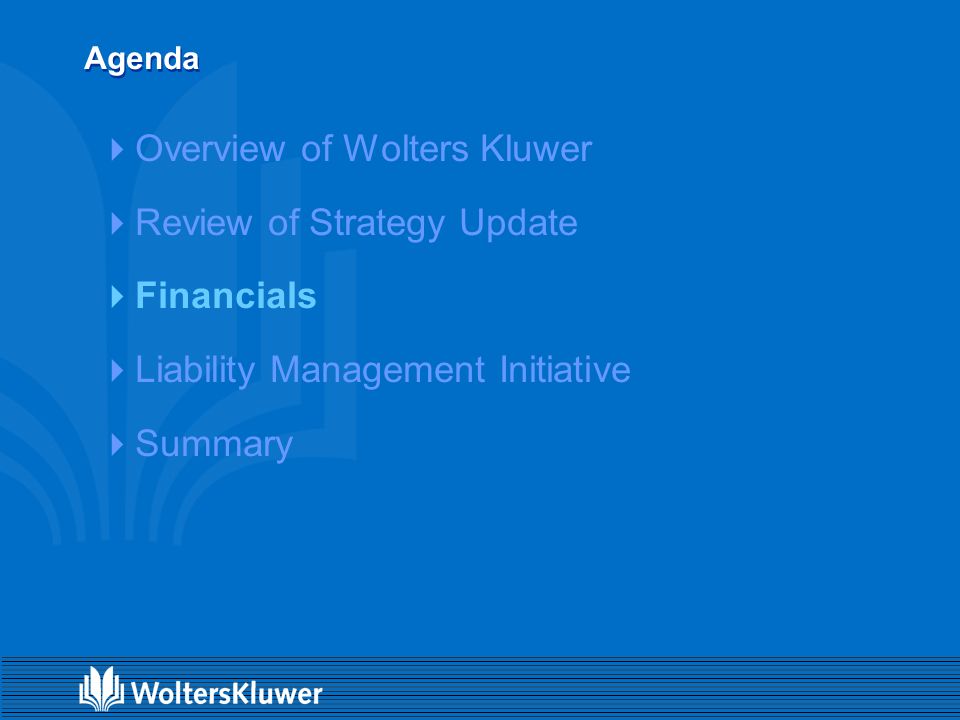 Agenda

Overview of Wolters Kluwer

Review of Strategy Update

Financials

Liability Management Initiative

Summary

WoltersKluwer